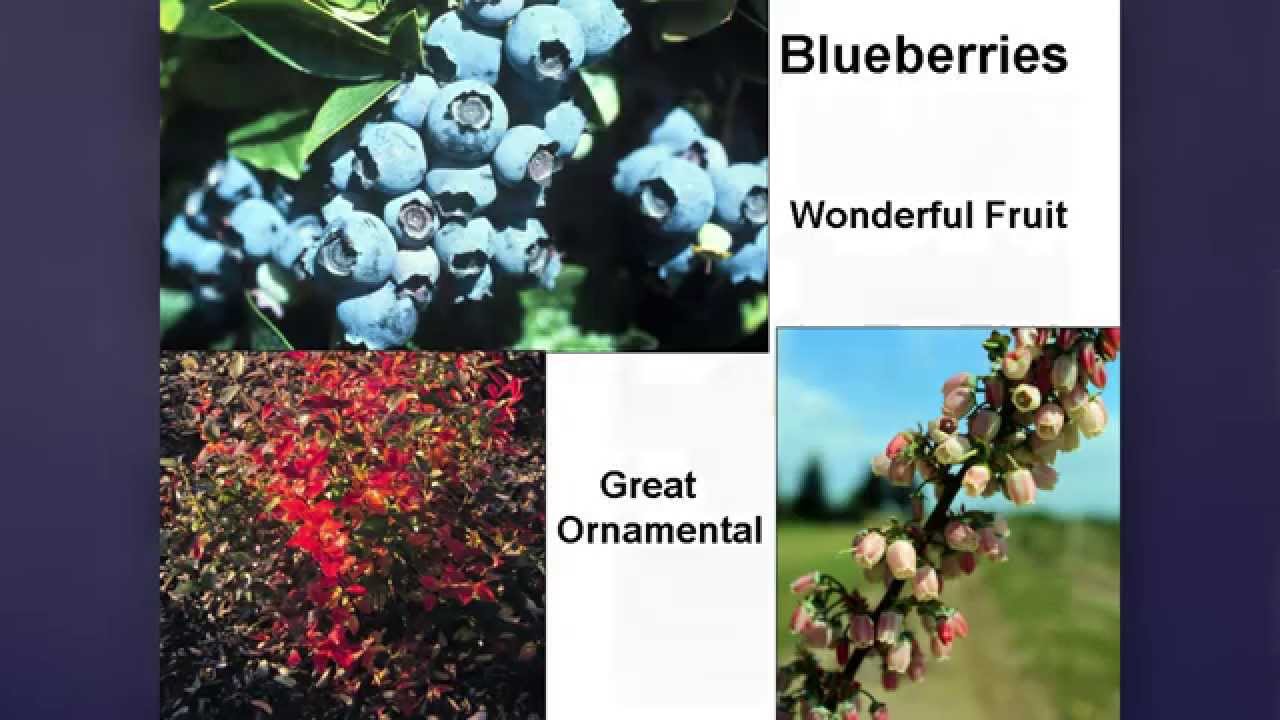 Blueberries

Wonderful Fruit

Great Ornamental